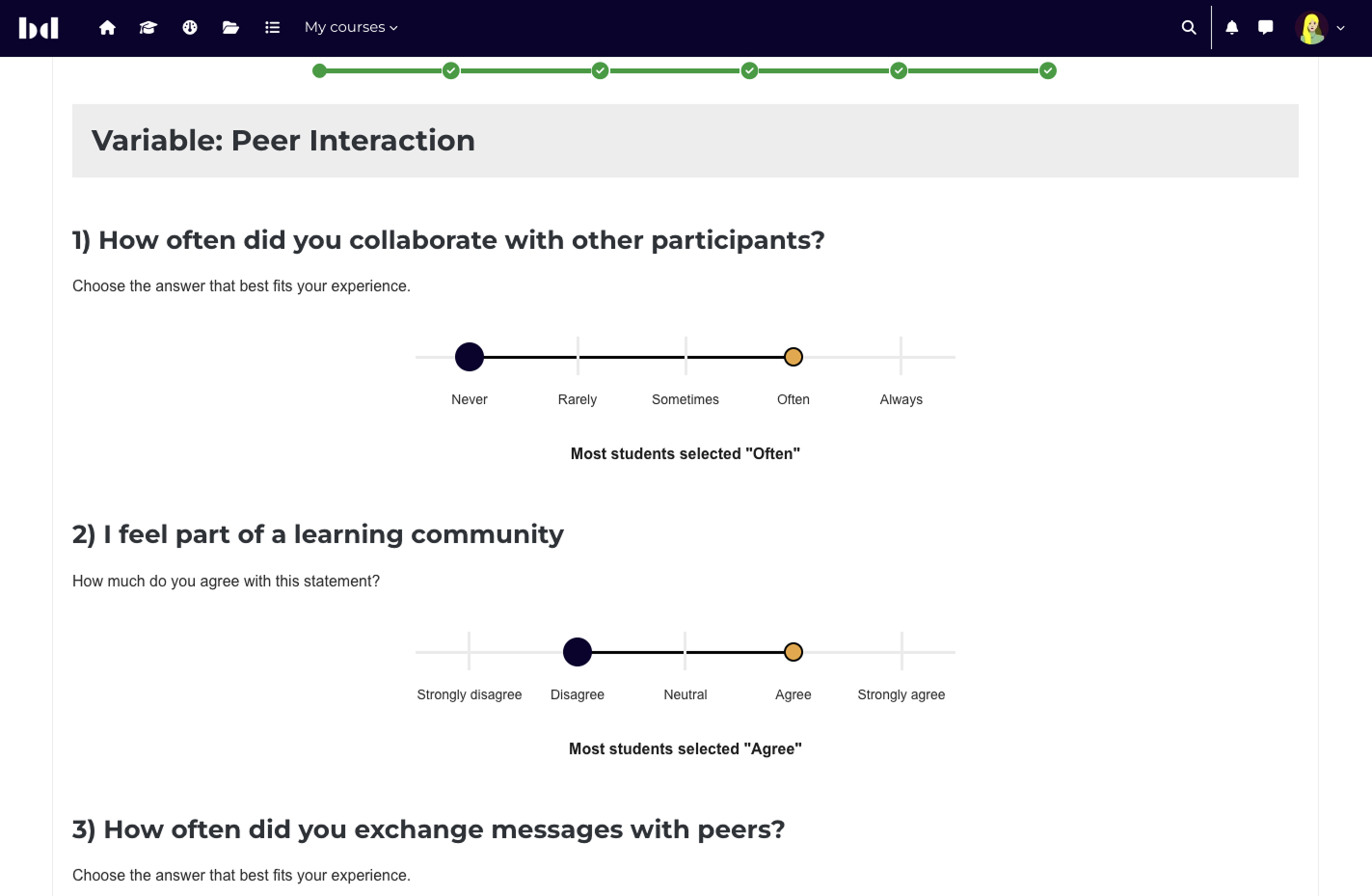 bd

My courses

Variable: Peer Interaction

1) How often did you collaborate with other participants?

Choose the answer that best fits your experience.

Never Rarely Sometimes Often Always

Most students selected "Often"

2) I feel part of a learning community

How much do you agree with this statement?

Strongly disagree Disagree Neutral Agree Strongly agree

Most students selected "Agree"

3) How often did you exchange messages with peers?

Choose the answer that best fits your experience.